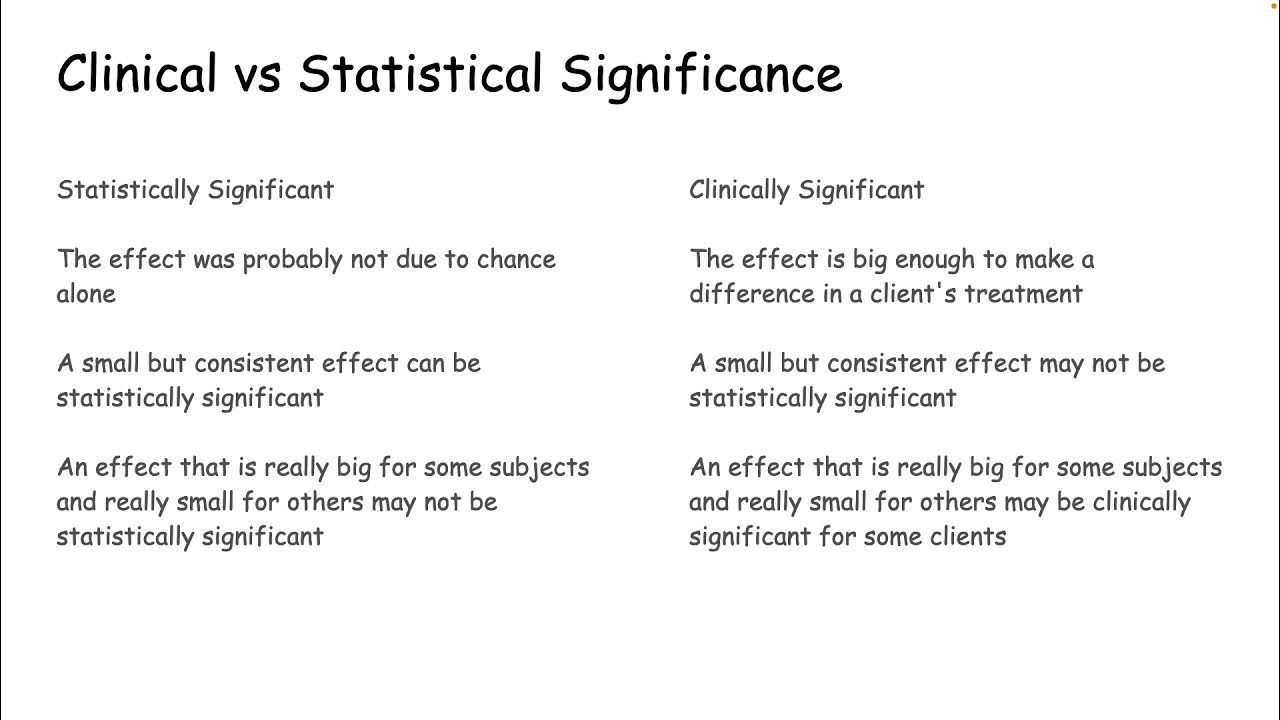 Clinical vs Statistical Significance

Statistically Significant

The effect was probably not due to chance alone

A small but consistent effect can be statistically significant

An effect that is really big for some subjects and really small for others may not be statistically significant

Clinically Significant

The effect is big enough to make a difference in a client's treatment

A small but consistent effect may not be statistically significant

An effect that is really big for some subjects and really small for others may be clinically significant for some clients